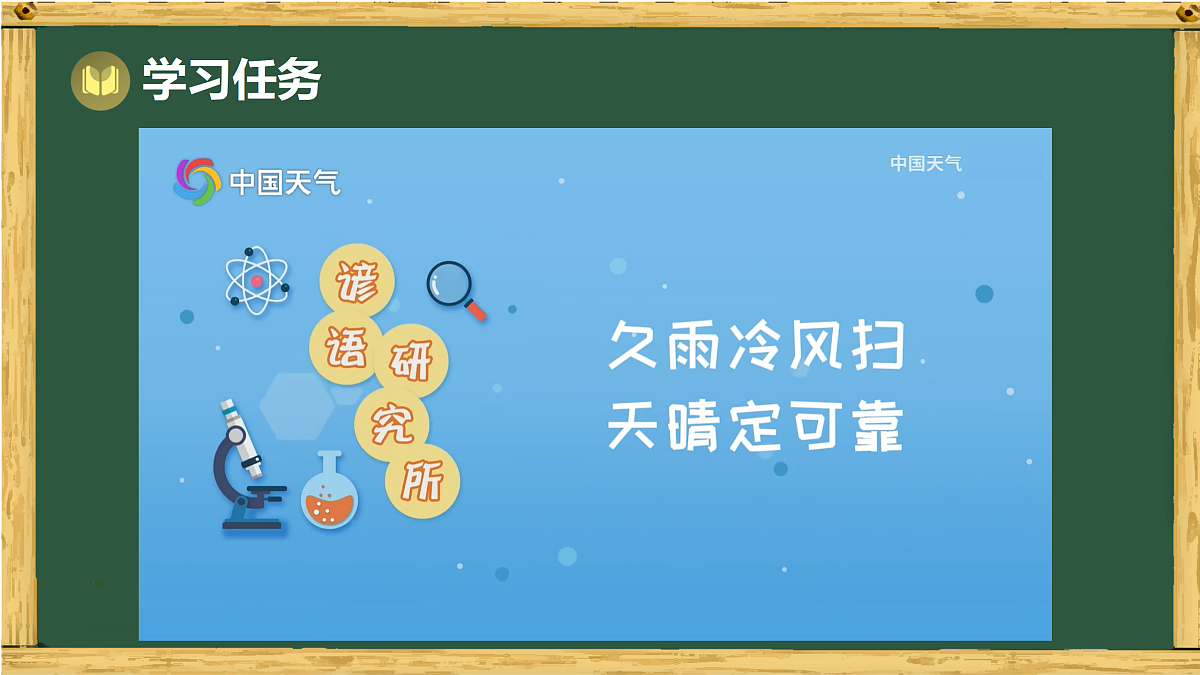 学习任务

中国天气

中国天气

谚语研究所

久雨冷风扫
天晴定可靠